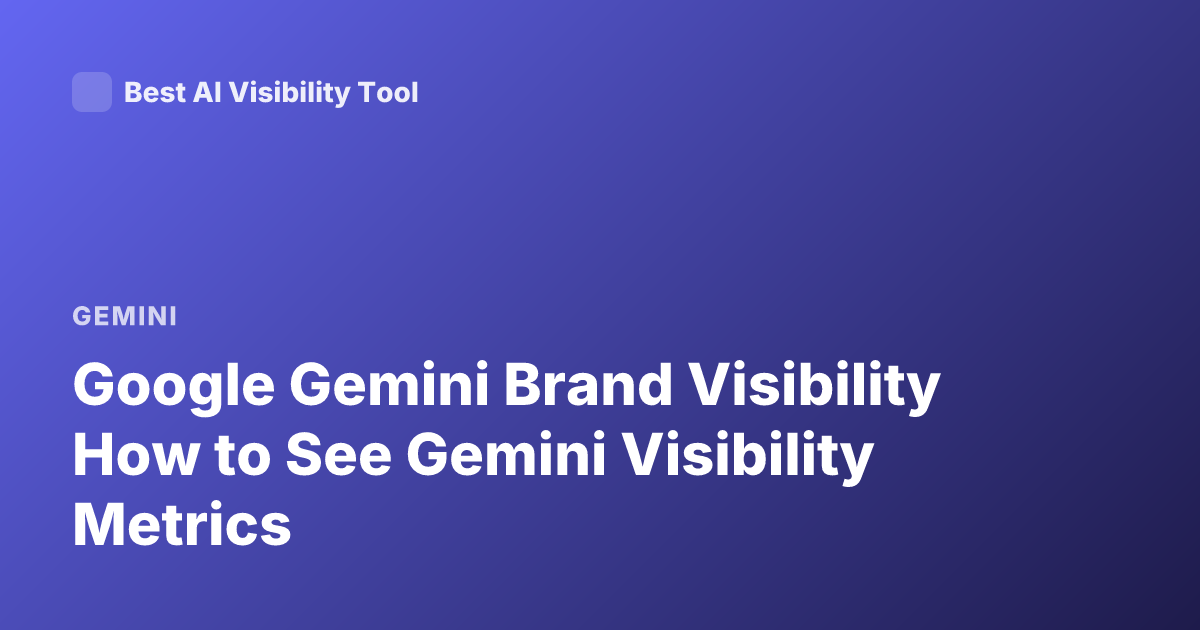 Best AI Visibility Tool

GEMINI

Google Gemini Brand Visibility How to See Gemini Visibility Metrics